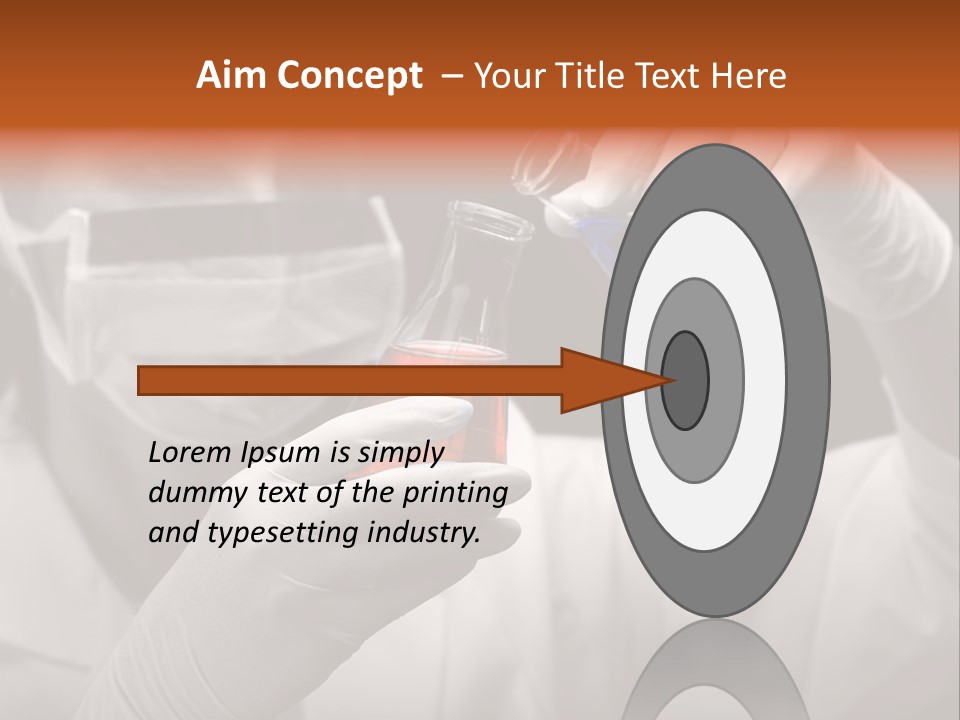 Aim Concept – Your Title Text Here

Lorem Ipsum is simply dummy text of the printing and typesetting industry.